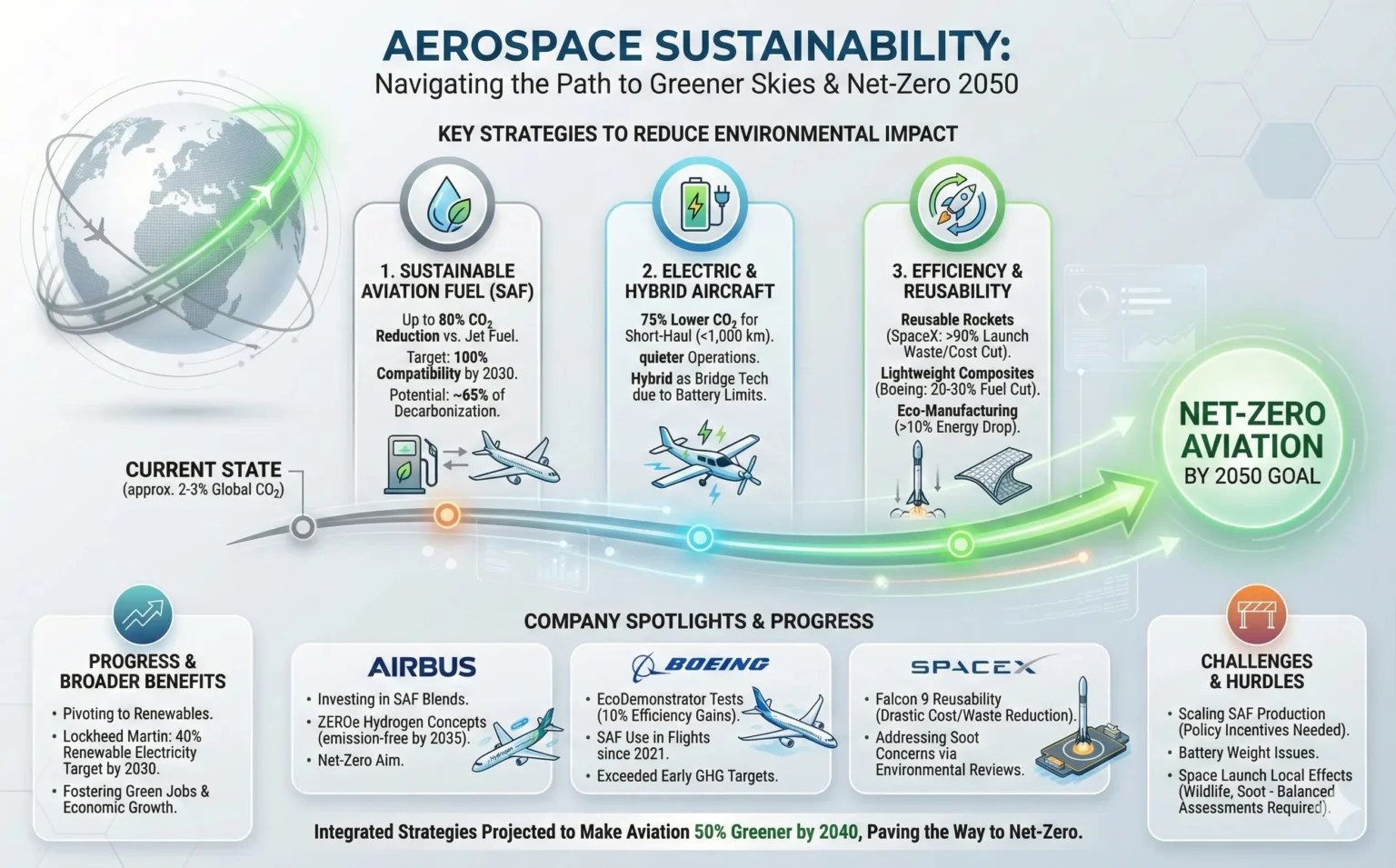 AEROSPACE SUSTAINABILITY:
Navigating the Path to Greener Skies & Net-Zero 2050

KEY STRATEGIES TO REDUCE ENVIRONMENTAL IMPACT

1. SUSTAINABLE AVIATION FUEL (SAF)
Up to 80% $CO_2$ Reduction vs. Jet Fuel.
Target: 100% Compatibility by 2030.
Potential: ~65% of Decarbonization.

2. ELECTRIC & HYBRID AIRCRAFT
75% Lower $CO_2$ for Short-Haul (<1,000 km).
quieter Operations.
Hybrid as Bridge Tech due to Battery Limits.

3. EFFICIENCY & REUSABILITY
Reusable Rockets (SpaceX: >90% Launch Waste/Cost Cut).
Lightweight Composites (Boeing: 20-30% Fuel Cut).
Eco-Manufacturing (>10% Energy Drop).

CURRENT STATE
(approx. 2-3% Global $CO_2$)

NET-ZERO AVIATION BY 2050 GOAL

COMPANY SPOTLIGHTS & PROGRESS

PROGRESS & BROADER BENEFITS
• Pivoting to Renewables.
• Lockheed Martin: 40% Renewable Electricity Target by 2030.
• Fostering Green Jobs & Economic Growth.

AIRBUS
• Investing in SAF Blends.
• ZEROe Hydrogen Concepts (emission-free by 2035).
• Net-Zero Aim.

BOEING
• EcoDemonstrator Tests (10% Efficiency Gains).
• SAF Use in Flights since 2021.
• Exceeded Early GHG Targets.

SPACEX
• Falcon 9 Reusability (Drastic Cost/Waste Reduction).
• Addressing Soot Concerns via Environmental Reviews.

CHALLENGES & HURDLES
• Scaling SAF Production (Policy Incentives Needed).
• Battery Weight Issues.
• Space Launch Local Effects (Wildlife, Soot - Balanced Assessments Required).

Integrated Strategies Projected to Make Aviation 50% Greener by 2040, Paving the Way to Net-Zero.